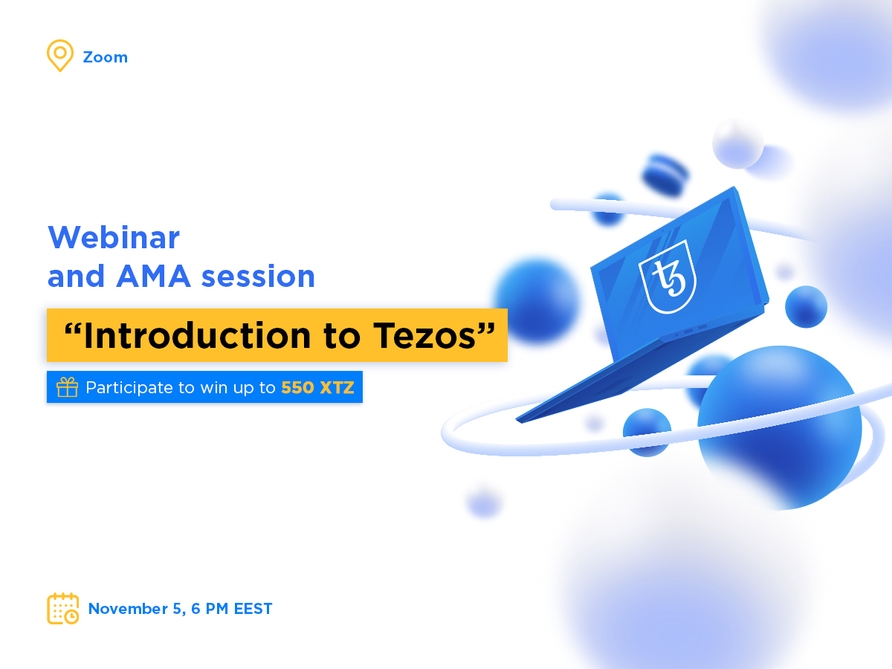 Zoom

Webinar
and AMA session

“Introduction to Tezos”

Participate to win up to 550 XTZ

November 5, 6 PM EEST